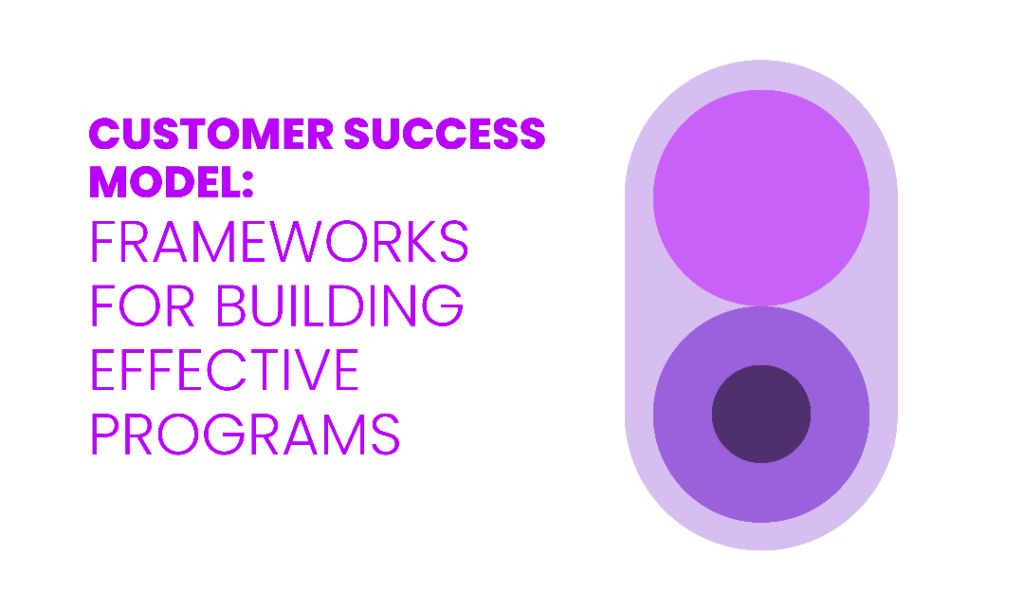 CUSTOMER SUCCESS MODEL:
FRAMEWORKS FOR BUILDING EFFECTIVE PROGRAMS